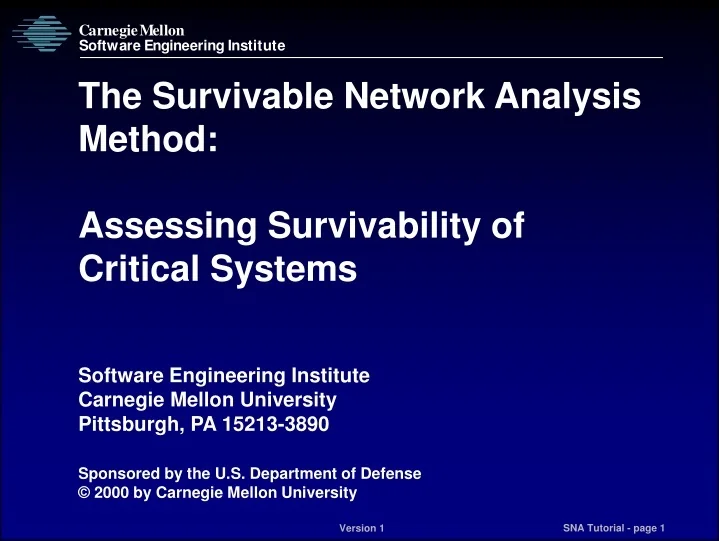 Carnegie Mellon
Software Engineering Institute

The Survivable Network Analysis Method:

Assessing Survivability of Critical Systems

Software Engineering Institute
Carnegie Mellon University
Pittsburgh, PA 15213-3890

Sponsored by the U.S. Department of Defense
© 2000 by Carnegie Mellon University

Version 1

SNA Tutorial - page 1